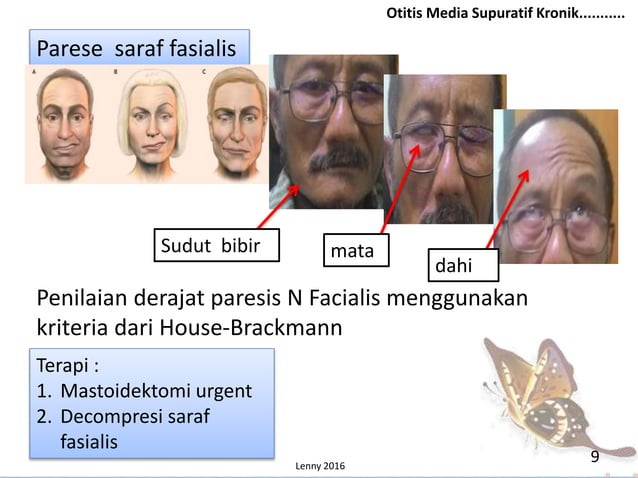 Otitis Media Supuratif Kronik...........

Parese saraf fasialis

A B C

Sudut bibir

mata

dahi

Penilaian derajat paresis N Facialis menggunakan kriteria dari House-Brackmann

Terapi :
1. Mastoidektomi urgent
2. Decompresi saraf fasialis

Lenny 2016

9